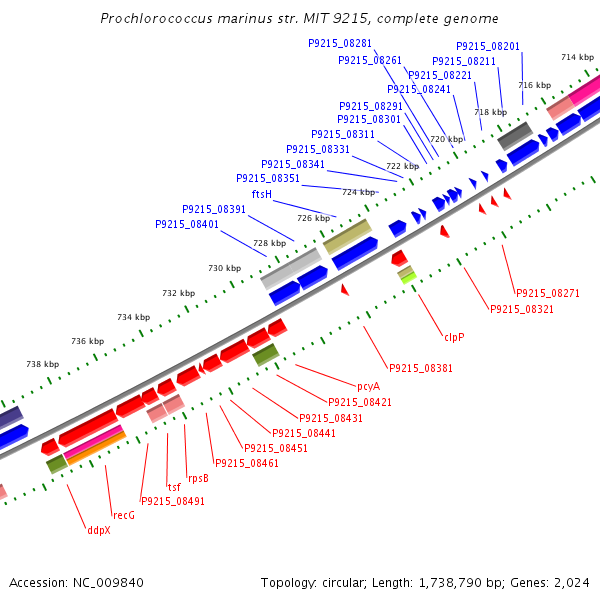 Prochlorococcus marinus str. MIT 9215, complete genome

P9215_08281
P9215_08201
P9215_08261
P9215_08211
P9215_08221
P9215_08241
P9215_08291
P9215_08301
P9215_08311
P9215_08331
P9215_08341
P9215_08351
ftsH
P9215_08391
P9215_08401

714 kbp
716 kbp
718 kbp
720 kbp
722 kbp
724 kbp
726 kbp
728 kbp
730 kbp
732 kbp
734 kbp
736 kbp
738 kbp

P9215_08271
P9215_08321
clpP
P9215_08381
pcyA
P9215_08421
P9215_08431
P9215_08441
P9215_08451
P9215_08461
rpsB
tsf
P9215_08491
recG
ddpX

Accession: NC_009840

Topology: circular; Length: 1,738,790 bp; Genes: 2,024